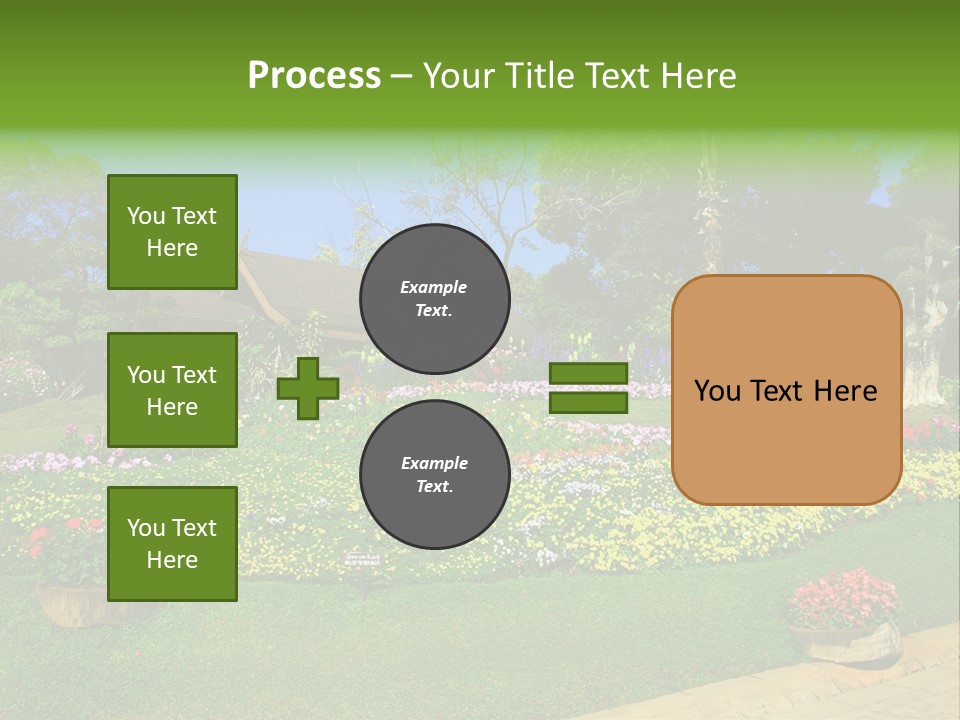 Process – Your Title Text Here

You Text Here

You Text Here

You Text Here

Example Text.

Example Text.

You Text Here